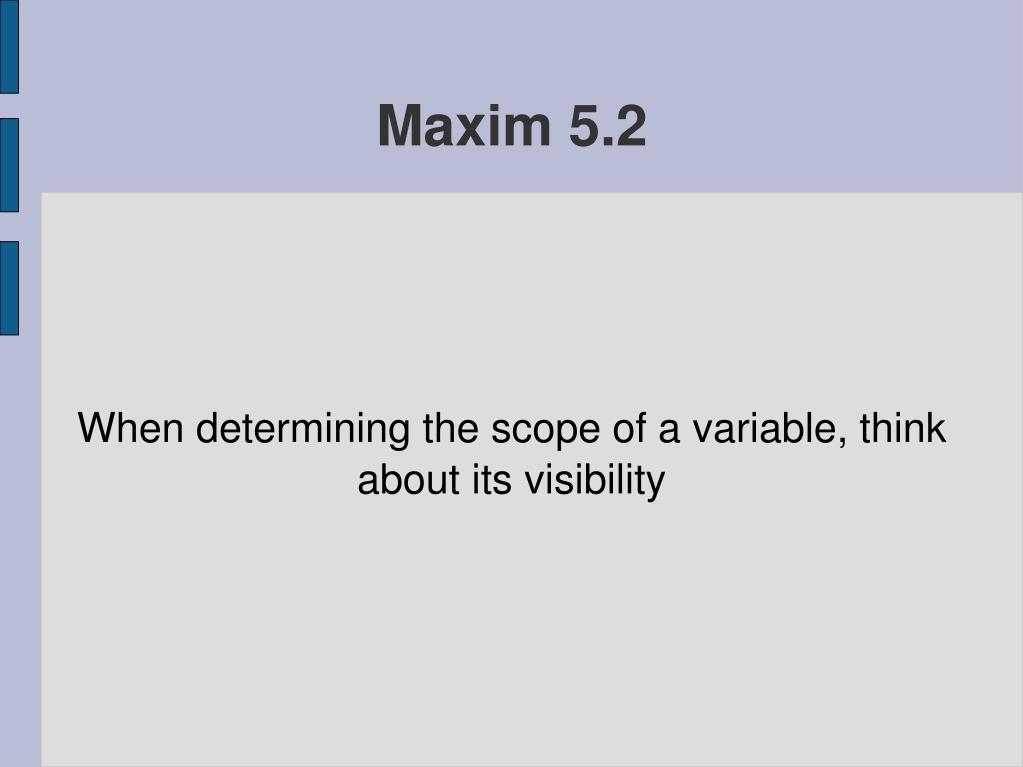 Maxim 5.2

When determining the scope of a variable, think about its visibility